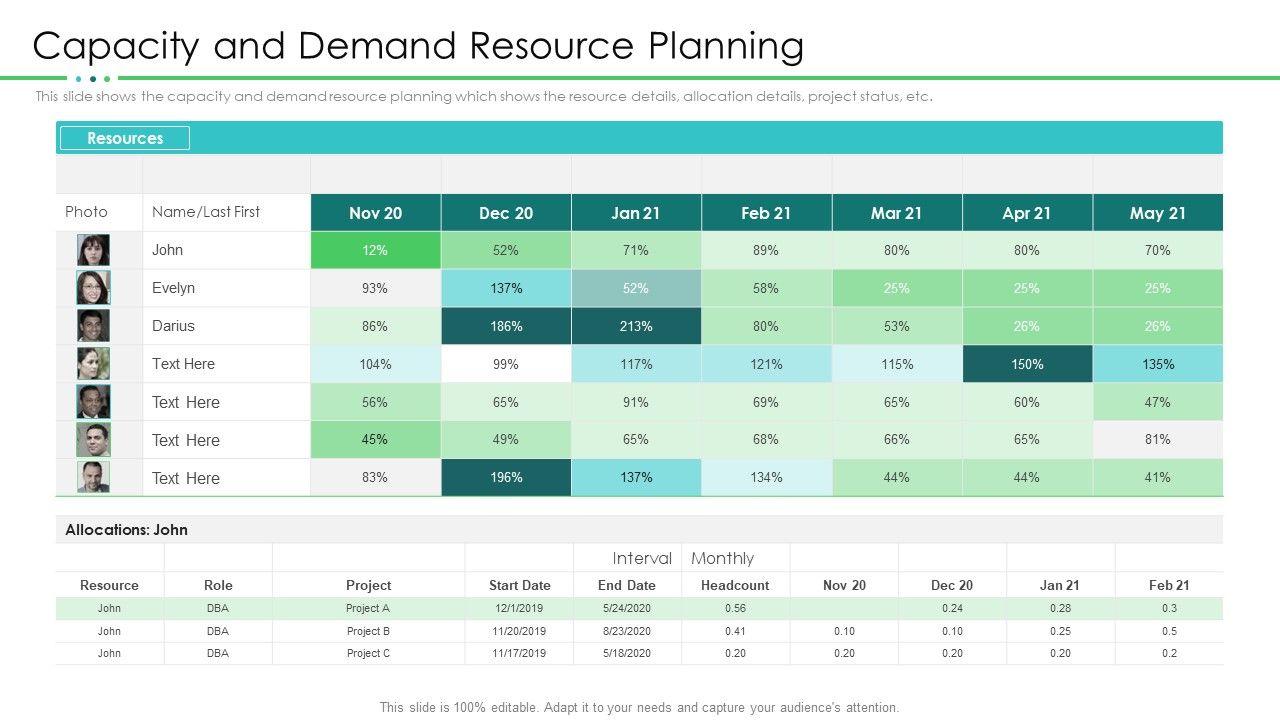 Capacity and Demand Resource Planning

This slide shows the capacity and demand resource planning which shows the resource details, allocation details, project status, etc.

Resources

| Photo | Name/Last First | Nov 20 | Dec 20 | Jan 21 | Feb 21 | Mar 21 | Apr 21 | May 21 |
|---|---|---|---|---|---|---|---|---|
| | John | 12% | 52% | 71% | 89% | 80% | 80% | 70% |
| | Evelyn | 93% | 137% | 52% | 58% | 25% | 25% | 25% |
| | Darius | 86% | 186% | 213% | 80% | 53% | 26% | 26% |
| | Text Here | 104% | 99% | 117% | 121% | 115% | 150% | 135% |
| | Text Here | 56% | 65% | 91% | 69% | 65% | 60% | 47% |
| | Text Here | 45% | 49% | 65% | 68% | 66% | 65% | 81% |
| | Text Here | 83% | 196% | 137% | 134% | 44% | 44% | 41% |

Allocations: John

Interval Monthly

| Resource | Role | Project | Start Date | End Date | Headcount | Nov 20 | Dec 20 | Jan 21 | Feb 21 |
|---|---|---|---|---|---|---|---|---|---|
| John | DBA | Project A | 12/1/2019 | 5/24/2020 | 0.56 | | 0.24 | 0.28 | 0.3 |
| John | DBA | Project B | 11/20/2019 | 8/23/2020 | 0.41 | 0.10 | 0.10 | 0.25 | 0.5 |
| John | DBA | Project C | 11/17/2019 | 5/18/2020 | 0.20 | 0.20 | 0.20 | 0.20 | 0.2 |

This slide is 100% editable. Adapt it to your needs and capture your audience's attention.